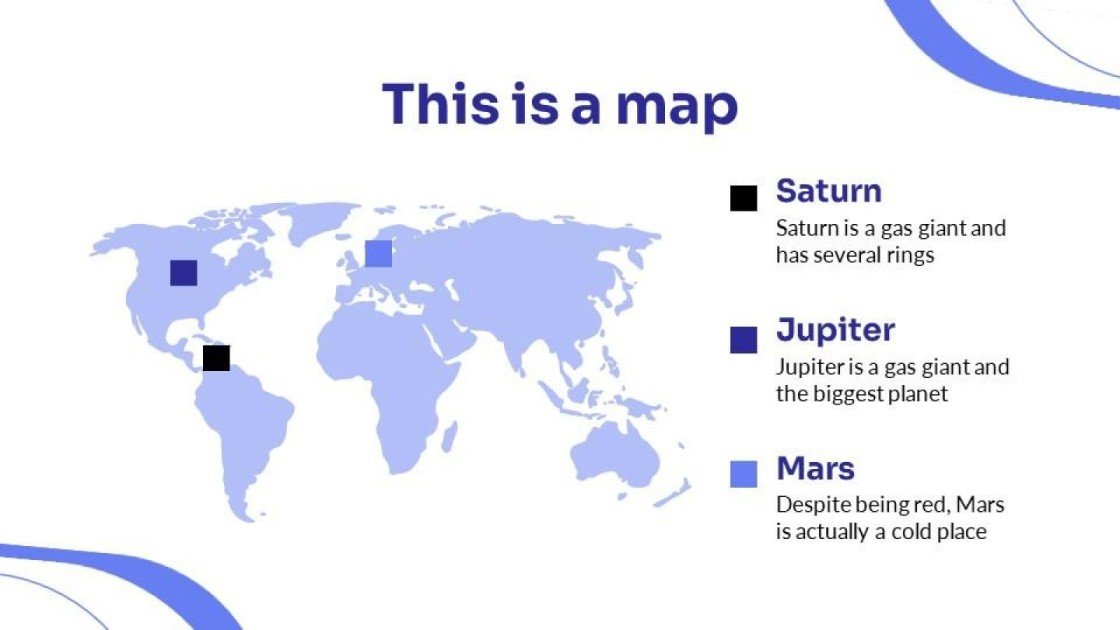 This is a map

Saturn
Saturn is a gas giant and has several rings

Jupiter
Jupiter is a gas giant and the biggest planet

Mars
Despite being red, Mars is actually a cold place